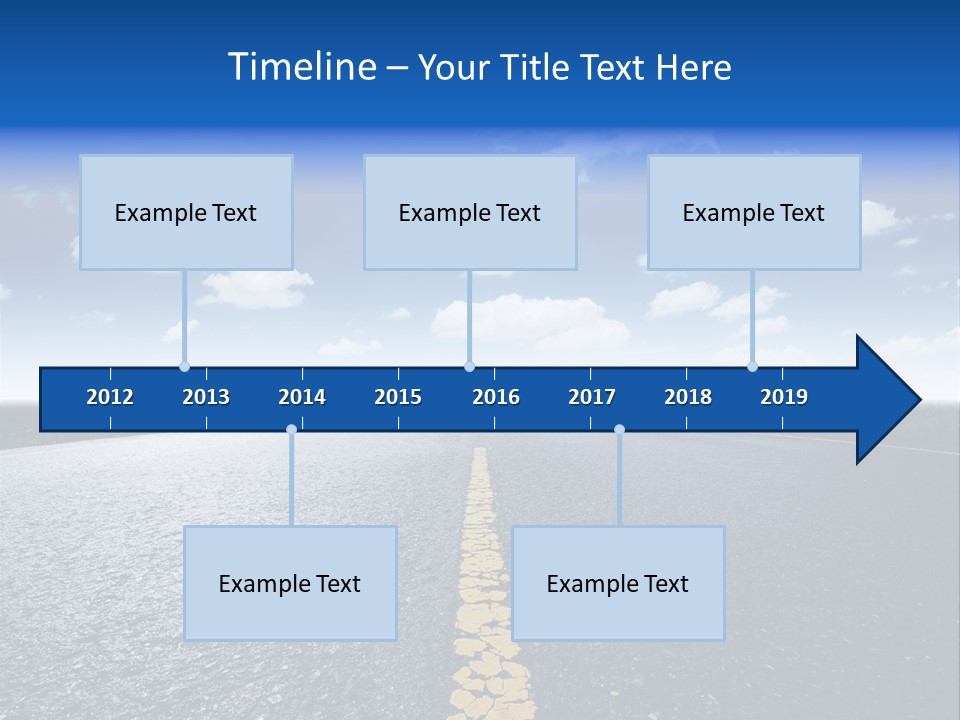 Timeline – Your Title Text Here

Example Text

Example Text

Example Text

2012 2013 2014 2015 2016 2017 2018 2019

Example Text

Example Text